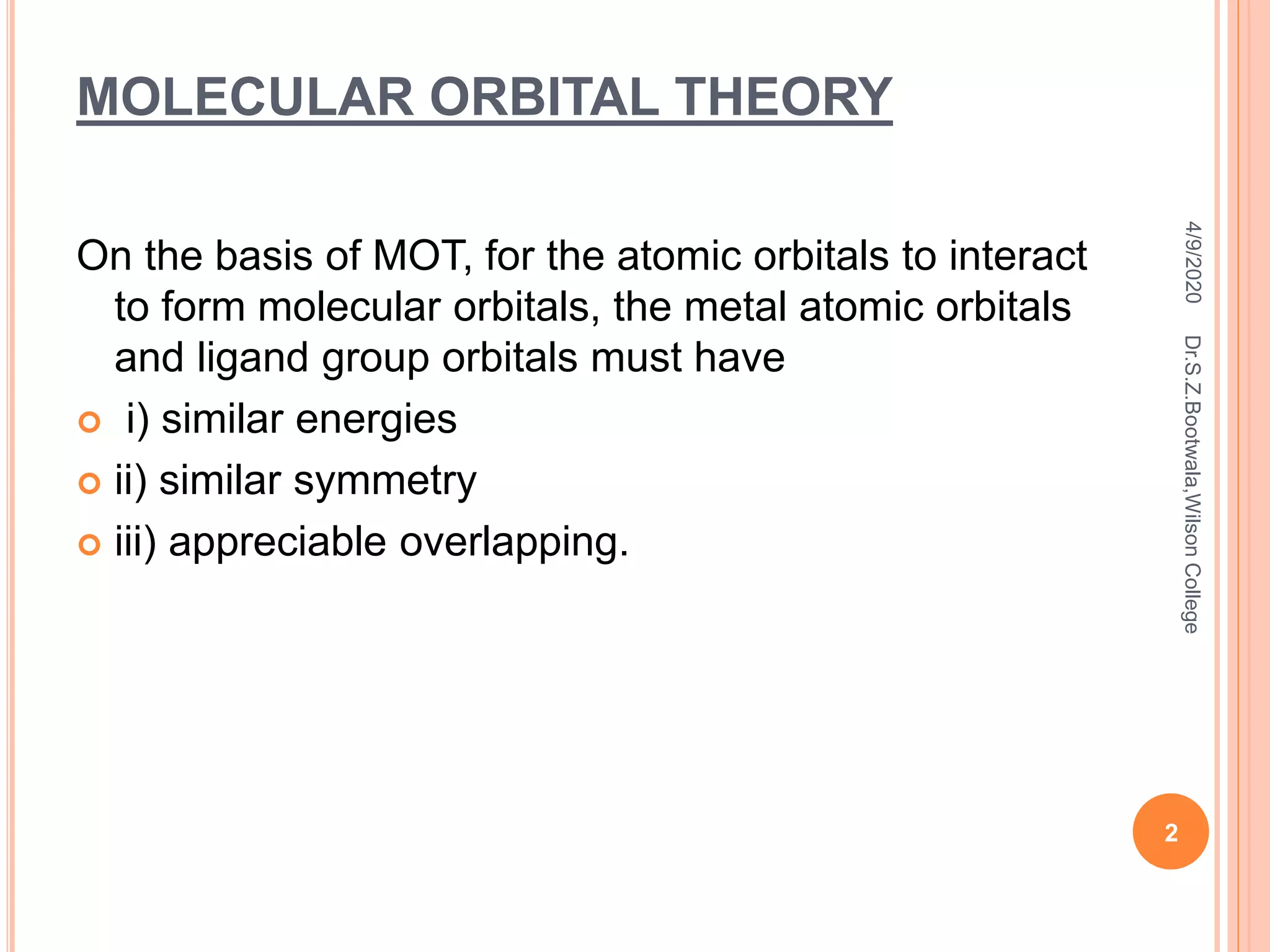 MOLECULAR ORBITAL THEORY

On the basis of MOT, for the atomic orbitals to interact to form molecular orbitals, the metal atomic orbitals and ligand group orbitals must have

i) similar energies

ii) similar symmetry

iii) appreciable overlapping.

4/9/2020

Dr.S.Z.Bootwala,Wilson College

2